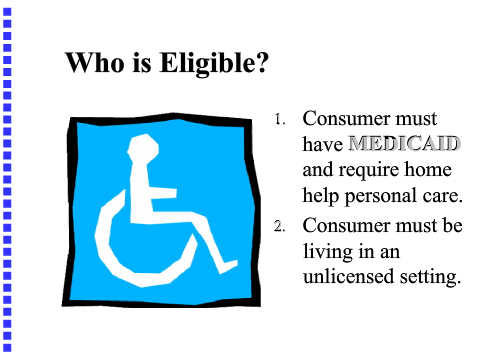 Who is Eligible?

1. Consumer must have MEDICAID and require home help personal care.
2. Consumer must be living in an unlicensed setting.